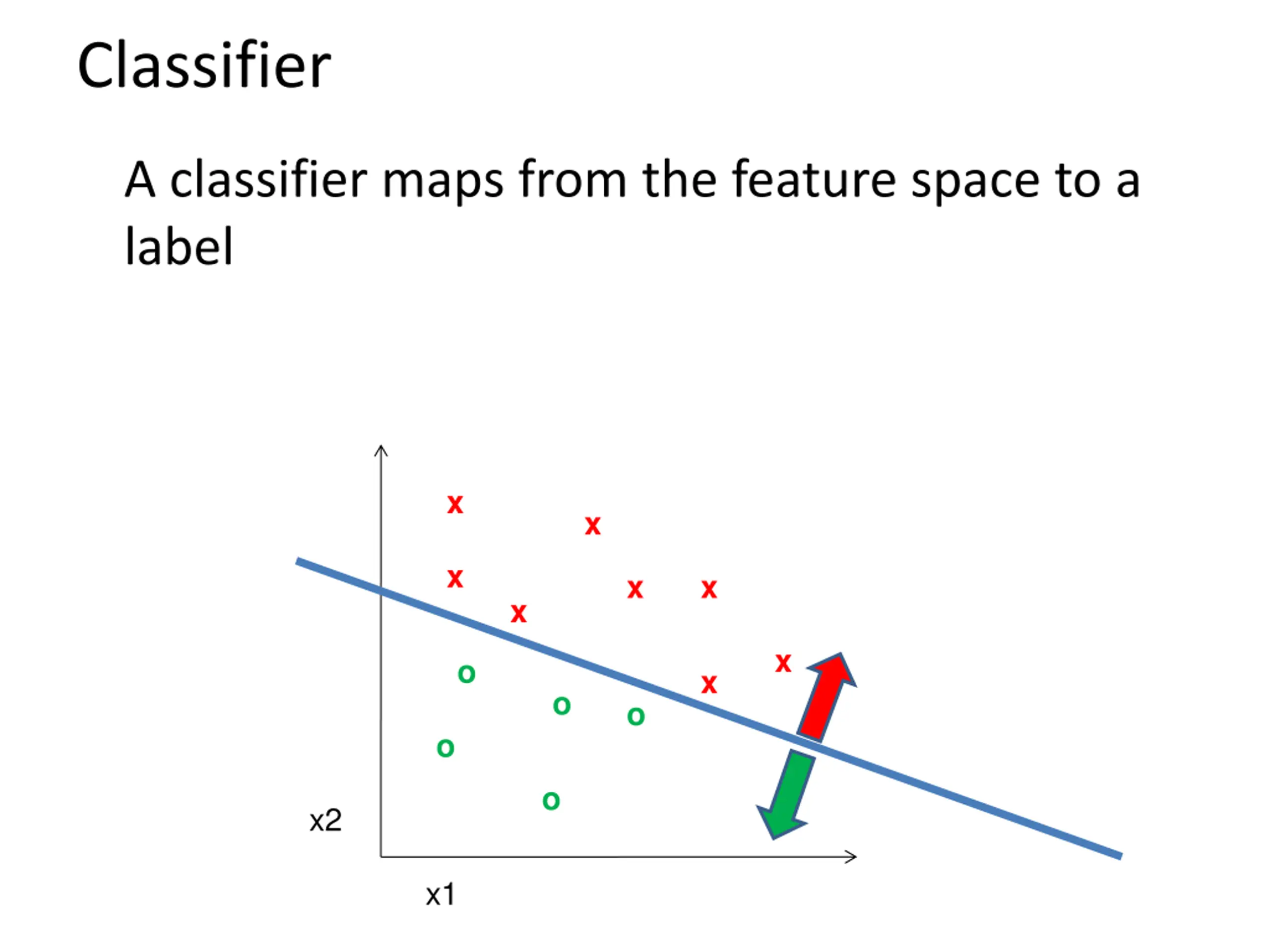 Classifier

A classifier maps from the feature space to a label

x
x
x
x
x
x
x
x
o
o
o
o
o
x2
x1